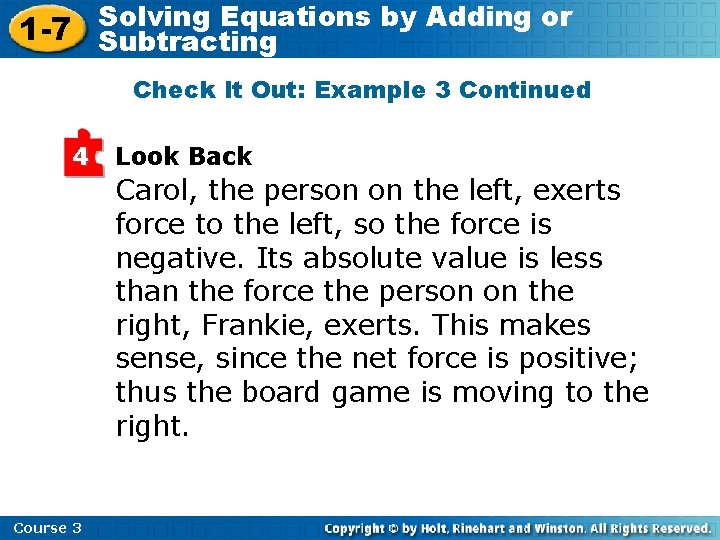 1-7 Solving Equations by Adding or Subtracting

Check It Out: Example 3 Continued

4 Look Back
Carol, the person on the left, exerts force to the left, so the force is negative. Its absolute value is less than the force the person on the right, Frankie, exerts. This makes sense, since the net force is positive; thus the board game is moving to the right.

Course 3

Copyright © by Holt, Rinehart and Winston. All Rights Reserved.